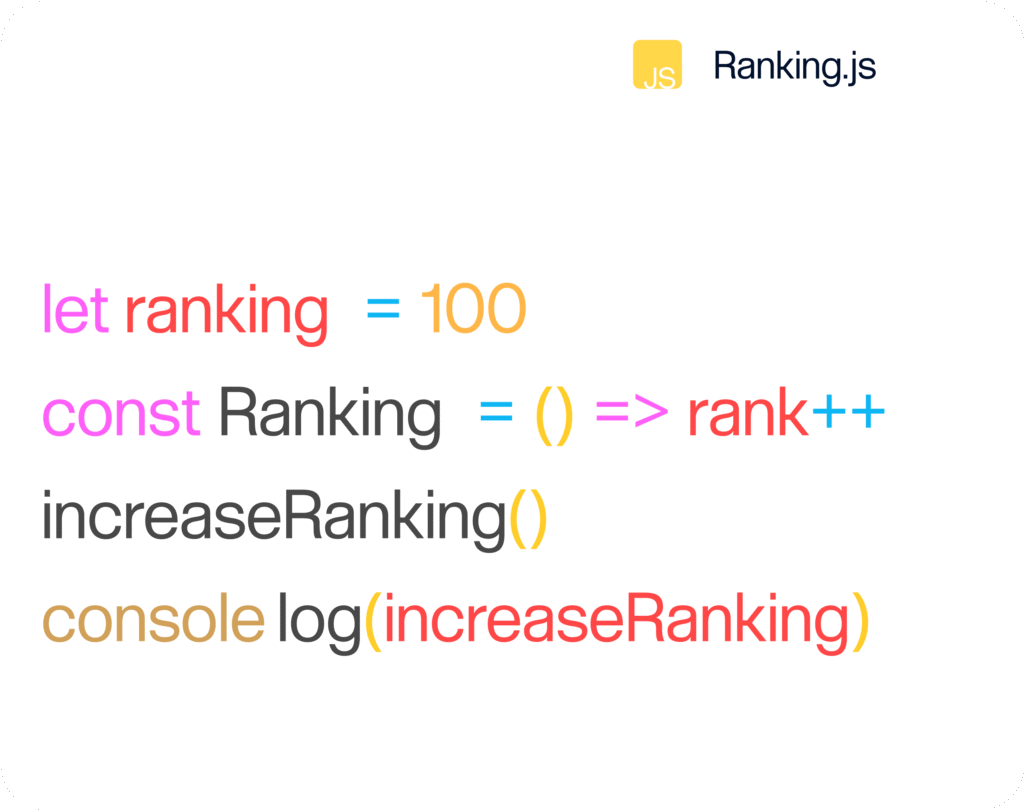 JS Ranking.js

let ranking = 100
const Ranking = () => rank++
increaseRanking()
console log(increaseRanking)